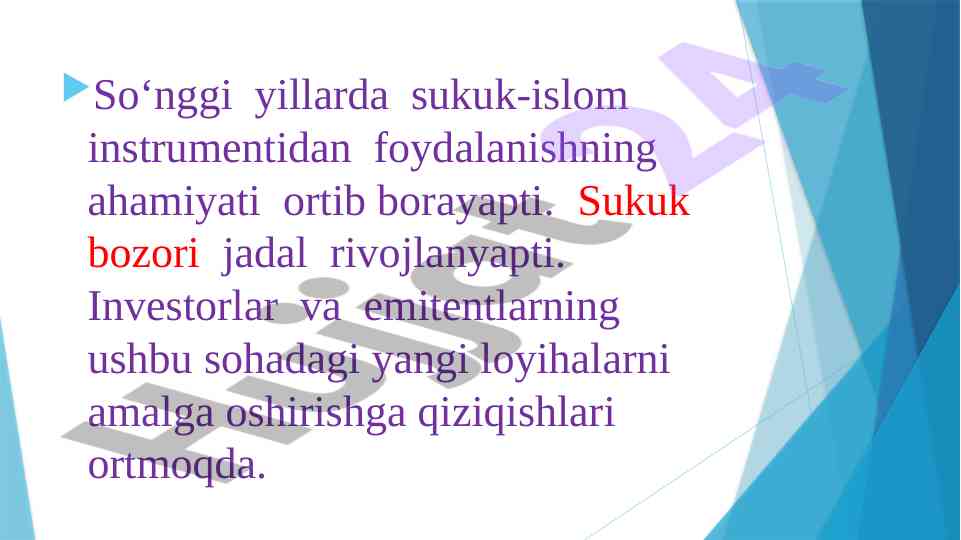 So‘nggi yillarda sukuk-islom instrumentidan foydalanishning ahamiyati ortib borayapti. Sukuk bozori jadal rivojlanyapti. Investorlar va emitentlarning ushbu sohadagi yangi loyihalarni amalga oshirishga qiziqishlari ortmoqda.

Hujjat24